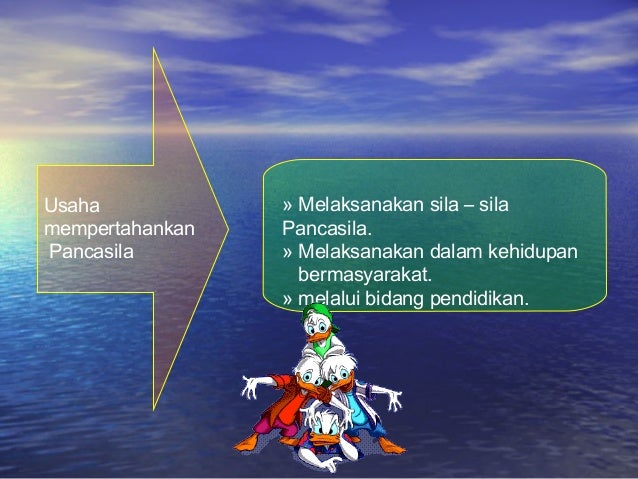 Usaha mempertahankan Pancasila

» Melaksanakan sila – sila Pancasila.
» Melaksanakan dalam kehidupan bermasyarakat.
» melalui bidang pendidikan.